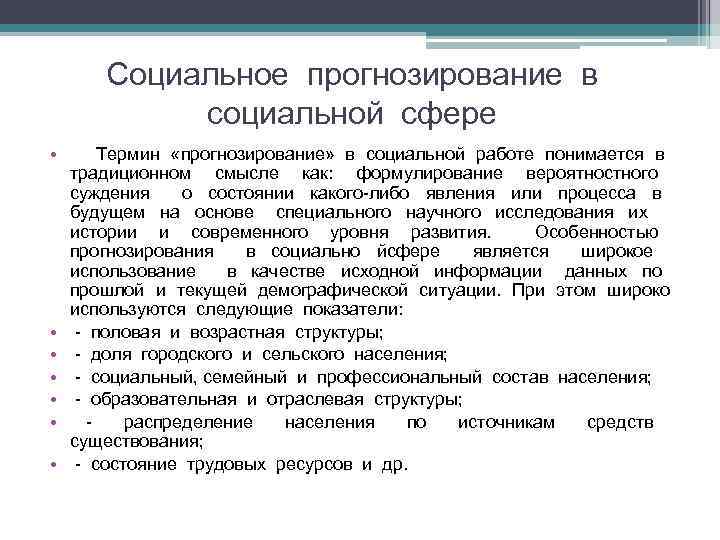 Социальное прогнозирование в социальной сфере

• Термин «прогнозирование» в социальной работе понимается в традиционном смысле как: формулирование вероятностного суждения о состоянии какого-либо явления или процесса в будущем на основе специального научного исследования их истории и современного уровня развития. Особенностью прогнозирования в социально йсфере является широкое использование в качестве исходной информации данных по прошлой и текущей демографической ситуации. При этом широко используются следующие показатели:
• - половая и возрастная структуры;
• - доля городского и сельского населения;
• - социальный, семейный и профессиональный состав населения;
• - образовательная и отраслевая структуры;
• - распределение населения по источникам средств существования;
• - состояние трудовых ресурсов и др.